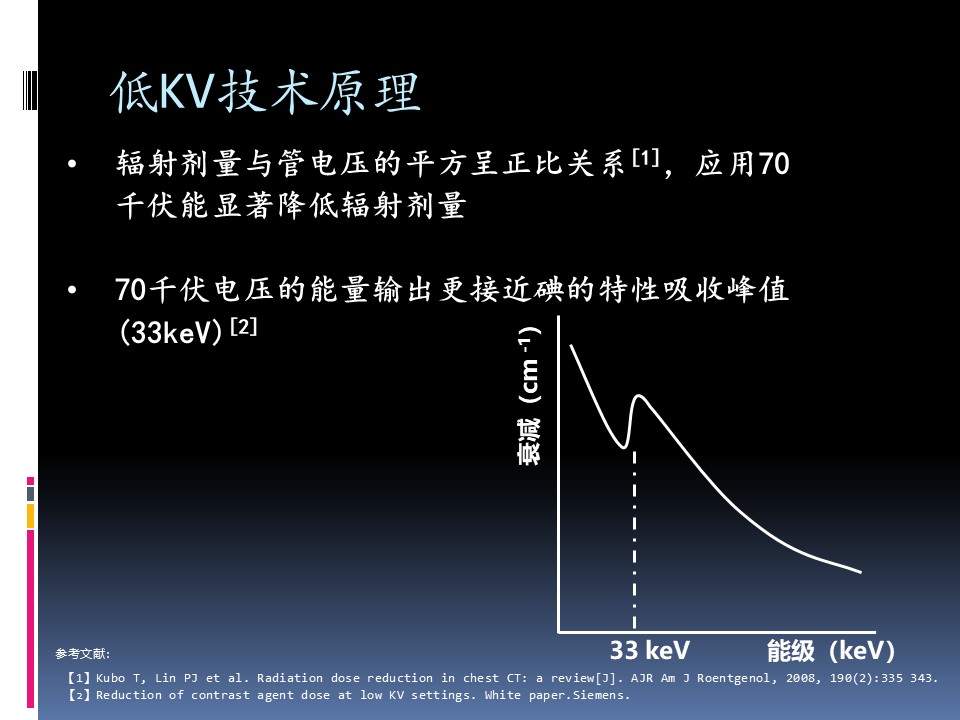 低KV技术原理

• 辐射剂量与管电压的平方呈正比关系$^{[1]}$，应用70千伏能显著降低辐射剂量

• 70千伏电压的能量输出更接近碘的特性吸收峰值(33keV)$^{[2]}$

衰减（$cm^{-1}$）

33 keV

能级（keV）

参考文献:

【1】Kubo T, Lin PJ et al. Radiation dose reduction in chest CT: a review[J]. AJR Am J Roentgenol, 2008, 190(2):335 343.
【2】Reduction of contrast agent dose at low KV settings. White paper.Siemens.